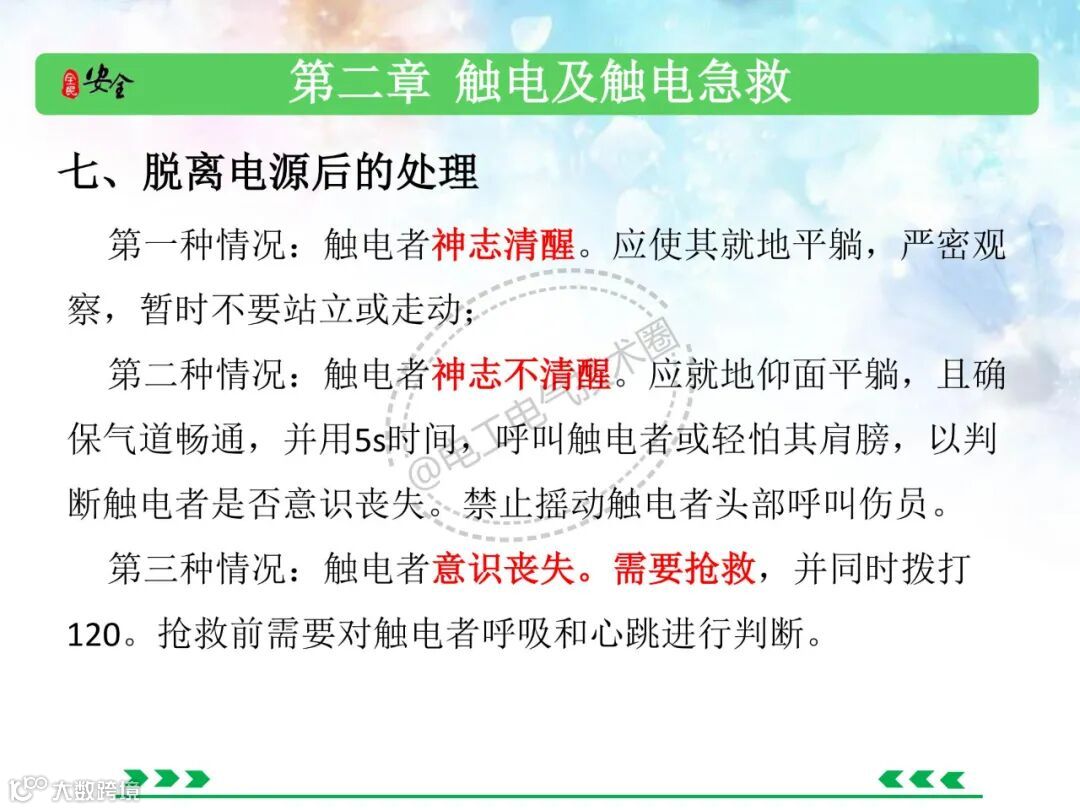 全民 安全

第二章 触电及触电急救

七、脱离电源后的处理

第一种情况：触电者神志清醒。应使其就地平躺，严密观察，暂时不要站立或走动；

第二种情况：触电者神志不清醒。应就地仰面平躺，且确保气道畅通，并用5s时间，呼叫触电者或轻怕其肩膀，以判断触电者是否意识丧失。禁止摇动触电者头部呼叫伤员。

第三种情况：触电者意识丧失。需要抢救，并同时拨打120。抢救前需要对触电者呼吸和心跳进行判断。

@电工电气技术圈

大数跨境